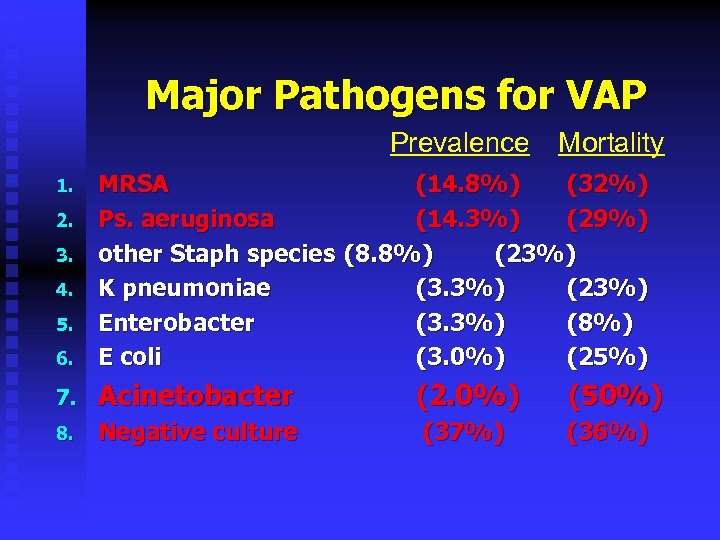 Major Pathogens for VAP

| | | Prevalence | Mortality |
|---|---|---|---|
| 1. | MRSA | (14.8%) | (32%) |
| 2. | Ps. aeruginosa | (14.3%) | (29%) |
| 3. | other Staph species | (8.8%) | (23%) |
| 4. | K pneumoniae | (3.3%) | (23%) |
| 5. | Enterobacter | (3.3%) | (8%) |
| 6. | E coli | (3.0%) | (25%) |
| 7. | Acinetobacter | (2.0%) | (50%) |
| 8. | Negative culture | (37%) | (36%) |